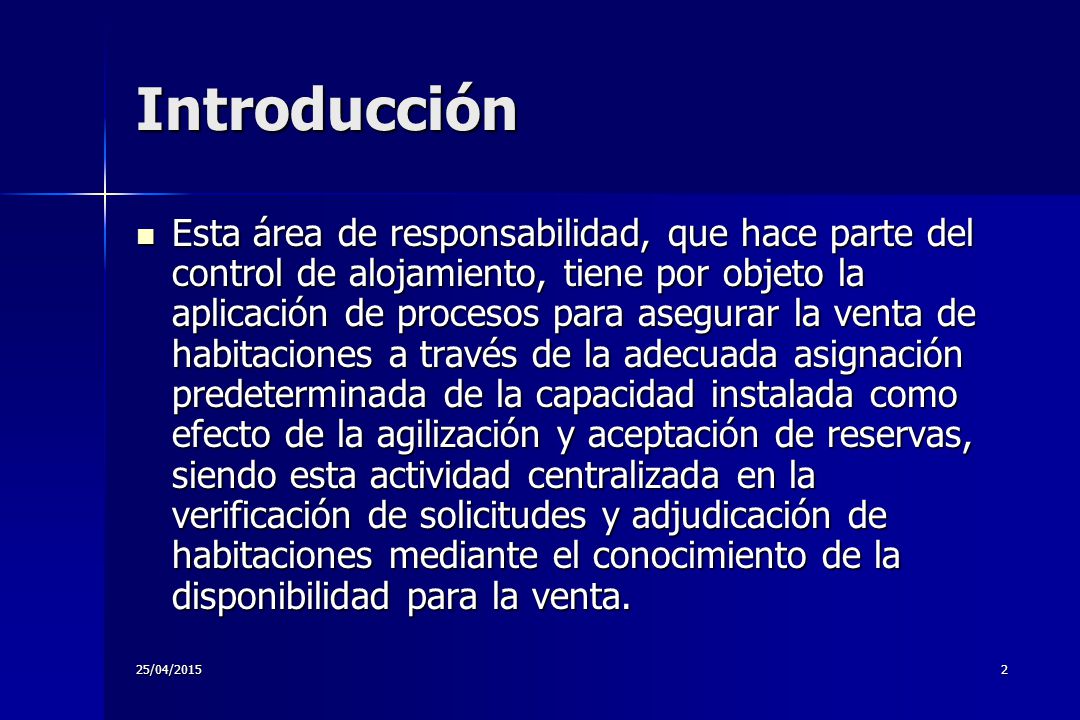 Introducción

Esta área de responsabilidad, que hace parte del control de alojamiento, tiene por objeto la aplicación de procesos para asegurar la venta de habitaciones a través de la adecuada asignación predeterminada de la capacidad instalada como efecto de la agilización y aceptación de reservas, siendo esta actividad centralizada en la verificación de solicitudes y adjudicación de habitaciones mediante el conocimiento de la disponibilidad para la venta.

25/04/2015

2